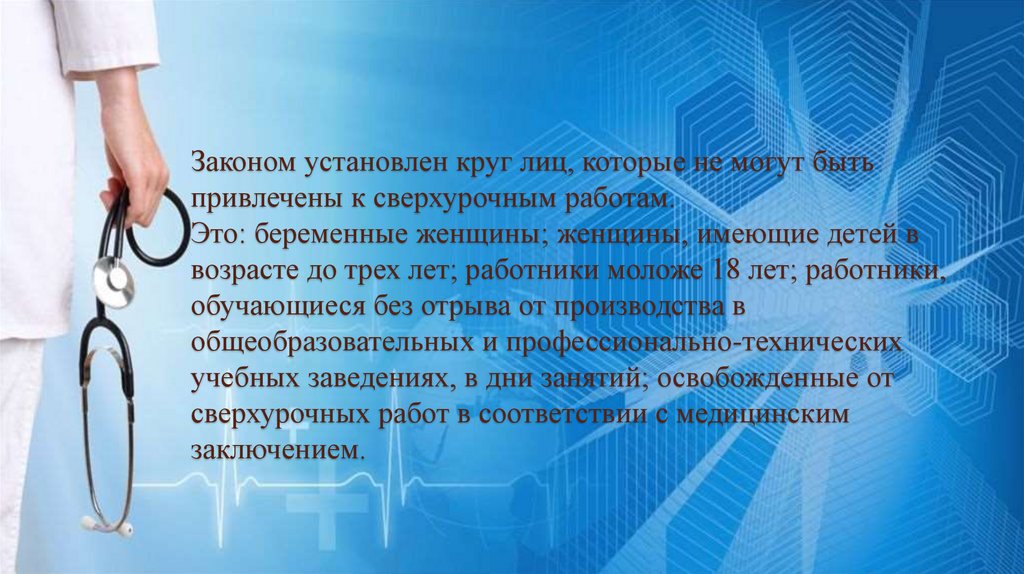 Законом установлен круг лиц, которые не могут быть привлечены к сверхурочным работам.
Это: беременные женщины; женщины, имеющие детей в возрасте до трех лет; работники моложе 18 лет; работники, обучающиеся без отрыва от производства в общеобразовательных и профессионально-технических учебных заведениях, в дни занятий; освобожденные от сверхурочных работ в соответствии с медицинским заключением.